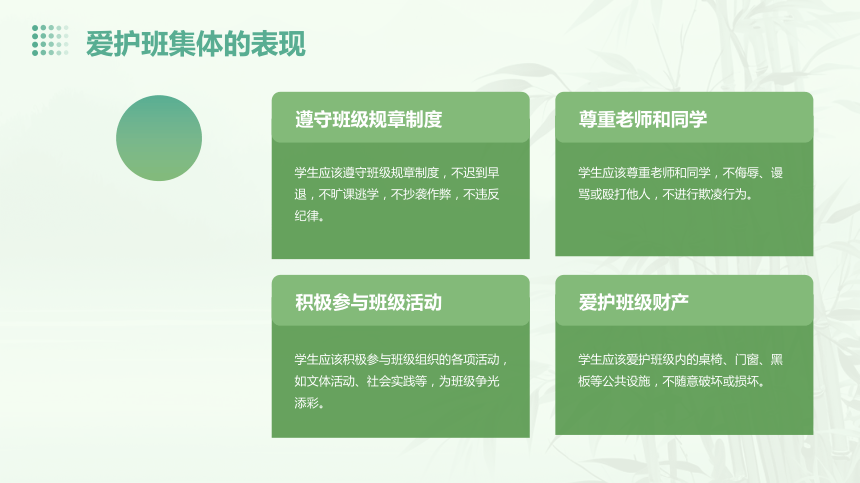 爱护班集体的表现

遵守班级规章制度

学生应该遵守班级规章制度，不迟到早退，不旷课逃学，不抄袭作弊，不违反纪律。

尊重老师和同学

学生应该尊重老师和同学，不侮辱、谩骂或殴打他人，不进行欺凌行为。

积极参与班级活动

学生应该积极参与班级组织的各项活动，如文体活动、社会实践等，为班级争光添彩。

爱护班级财产

学生应该爱护班级内的桌椅、门窗、黑板等公共设施，不随意破坏或损坏。